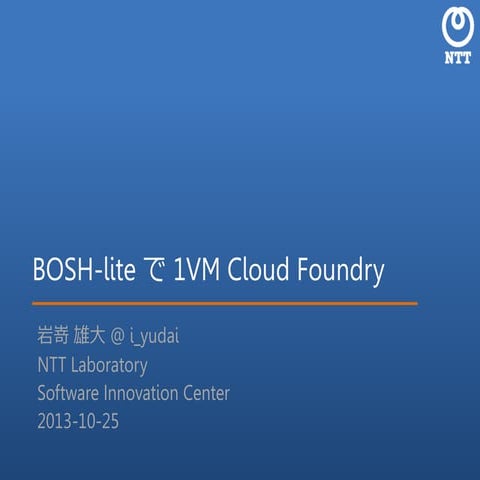 NTT

BOSH-lite で 1VM Cloud Foundry

岩嵜 雄大 @ i_yudai
NTT Laboratory
Software Innovation Center
2013-10-25